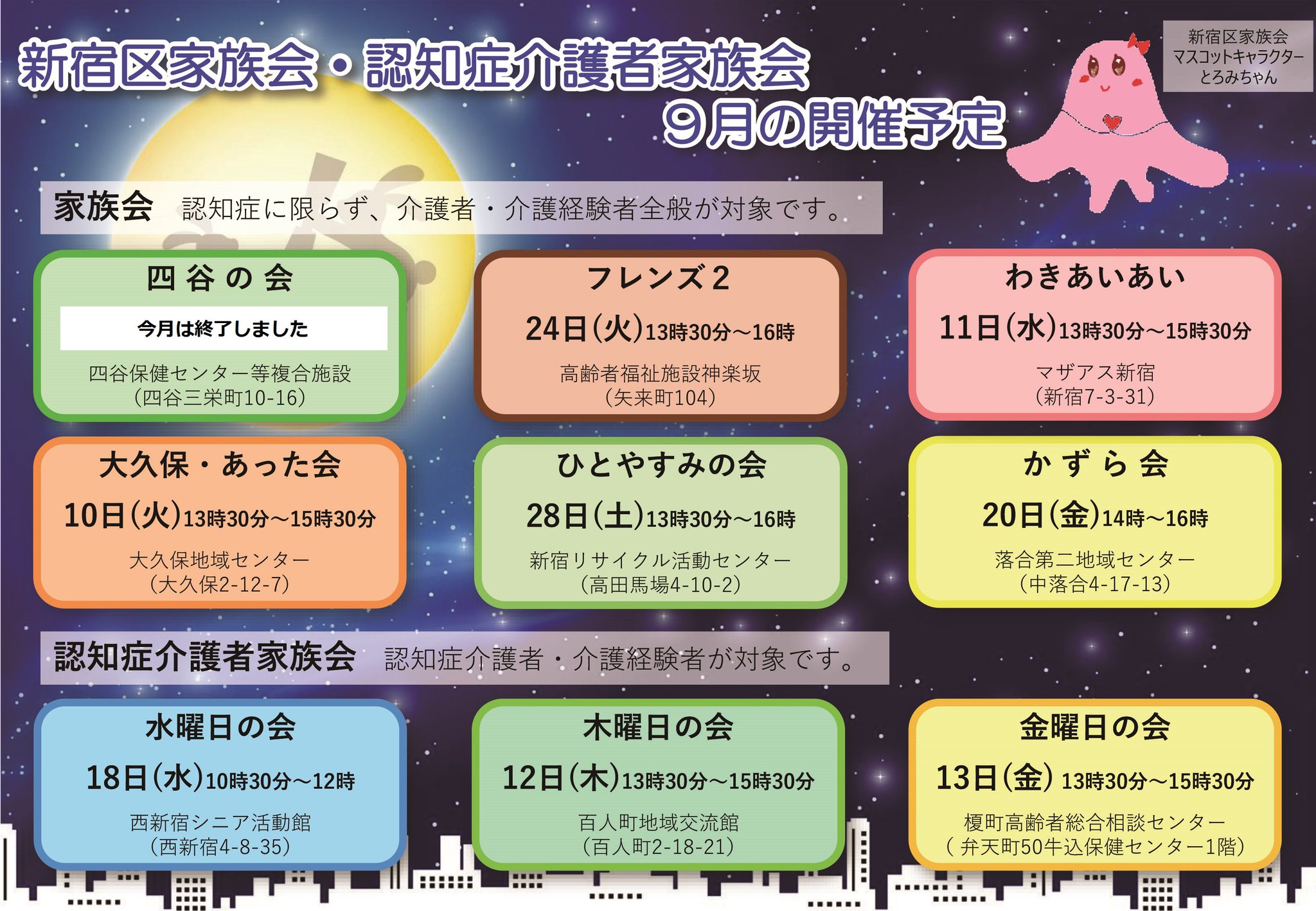 新宿区家族会・認知症介護者家族会
９月の開催予定

新宿区家族会
マスコットキャラクター
とろみちゃん

家族会　認知症に限らず、介護者・介護経験者全般が対象です。

四谷の会
今月は終了しました
四谷保健センター等複合施設
（四谷三栄町10-16）

フレンズ２
24日（火）13時30分～16時
高齢者福祉施設神楽坂
（矢来町104）

わきあいあい
11日（水）13時30分～15時30分
マザアス新宿
（新宿7-3-31）

大久保・あった会
10日（火）13時30分～15時30分
大久保地域センター
（大久保2-12-7）

ひとやすみの会
28日（土）13時30分～16時
新宿リサイクル活動センター
（高田馬場4-10-2）

かずら会
20日（金）14時～16時
落合第二地域センター
（中落合4-17-13）

認知症介護者家族会　認知症介護者・介護経験者が対象です。

水曜日の会
18日（水）10時30分～12時
西新宿シニア活動館
（西新宿4-8-35）

木曜日の会
12日（木）13時30分～15時30分
百人町地域交流館
（百人町2-18-21）

金曜日の会
13日（金）13時30分～15時30分
榎町高齢者総合相談センター
（弁天町50牛込保健センター1階）